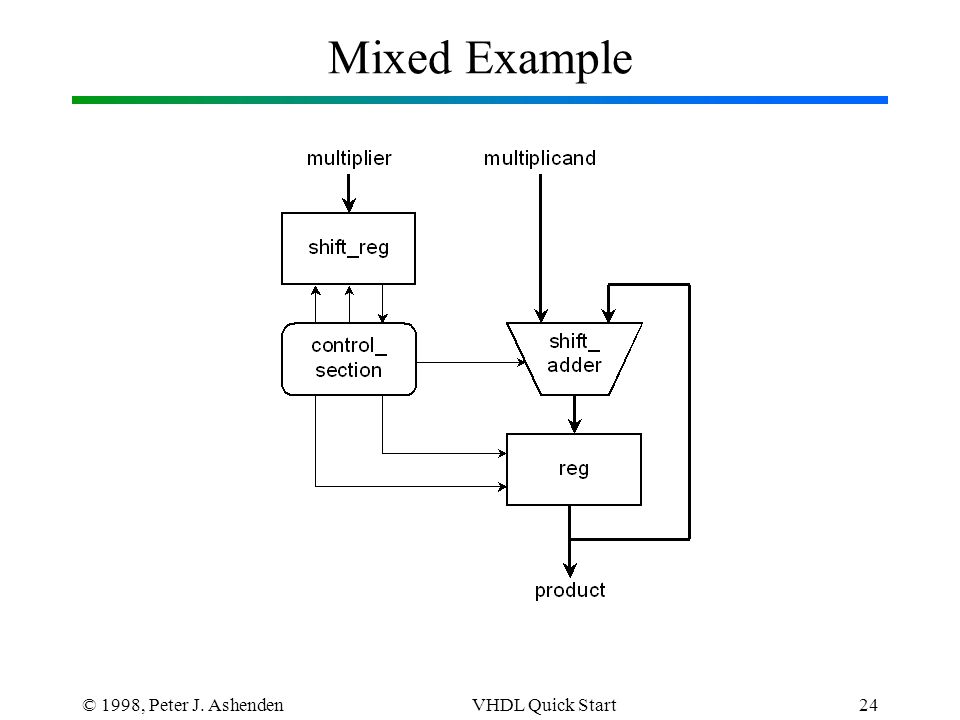 Mixed Example

multiplier

multiplicand

shift_reg

control_ section

shift_ adder

reg

product

© 1998, Peter J. Ashenden

VHDL Quick Start

24